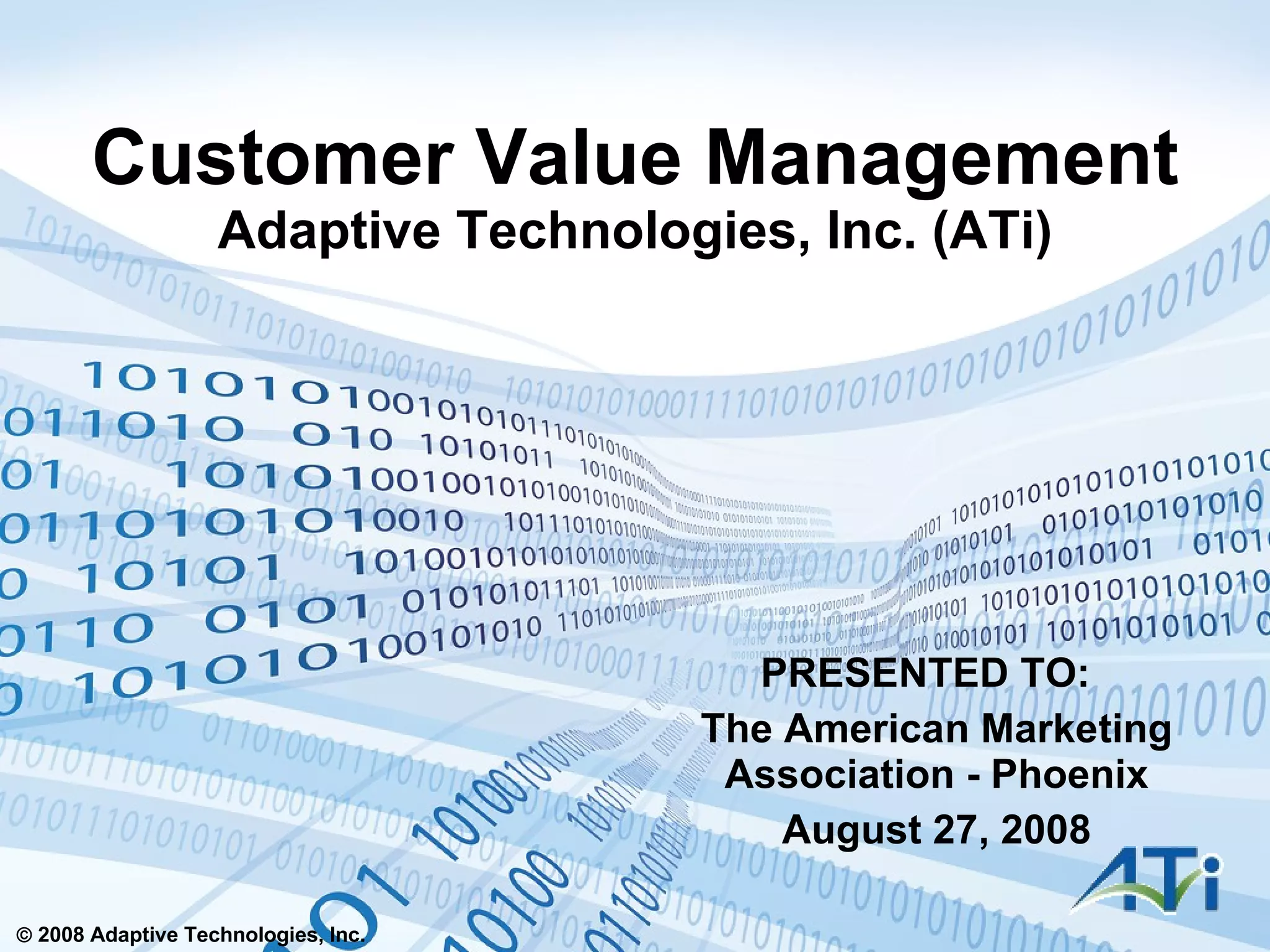 Customer Value Management
Adaptive Technologies, Inc. (ATi)

PRESENTED TO:
The American Marketing Association - Phoenix
August 27, 2008

ATi

© 2008 Adaptive Technologies, Inc.